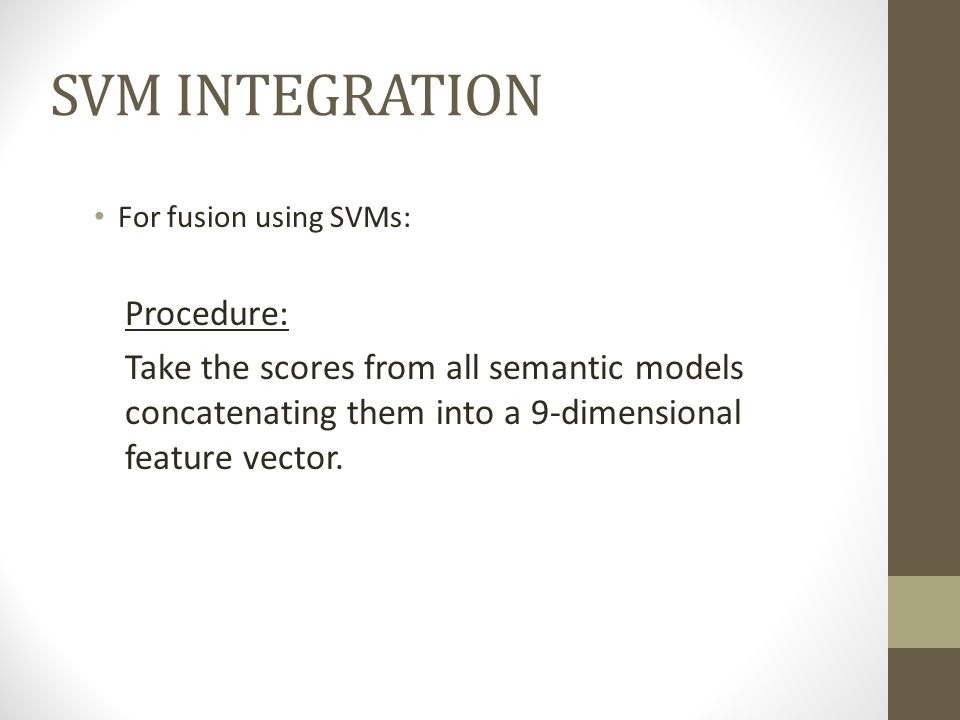 SVM INTEGRATION

• For fusion using SVMs:

Procedure:

Take the scores from all semantic models concatenating them into a 9-dimensional feature vector.